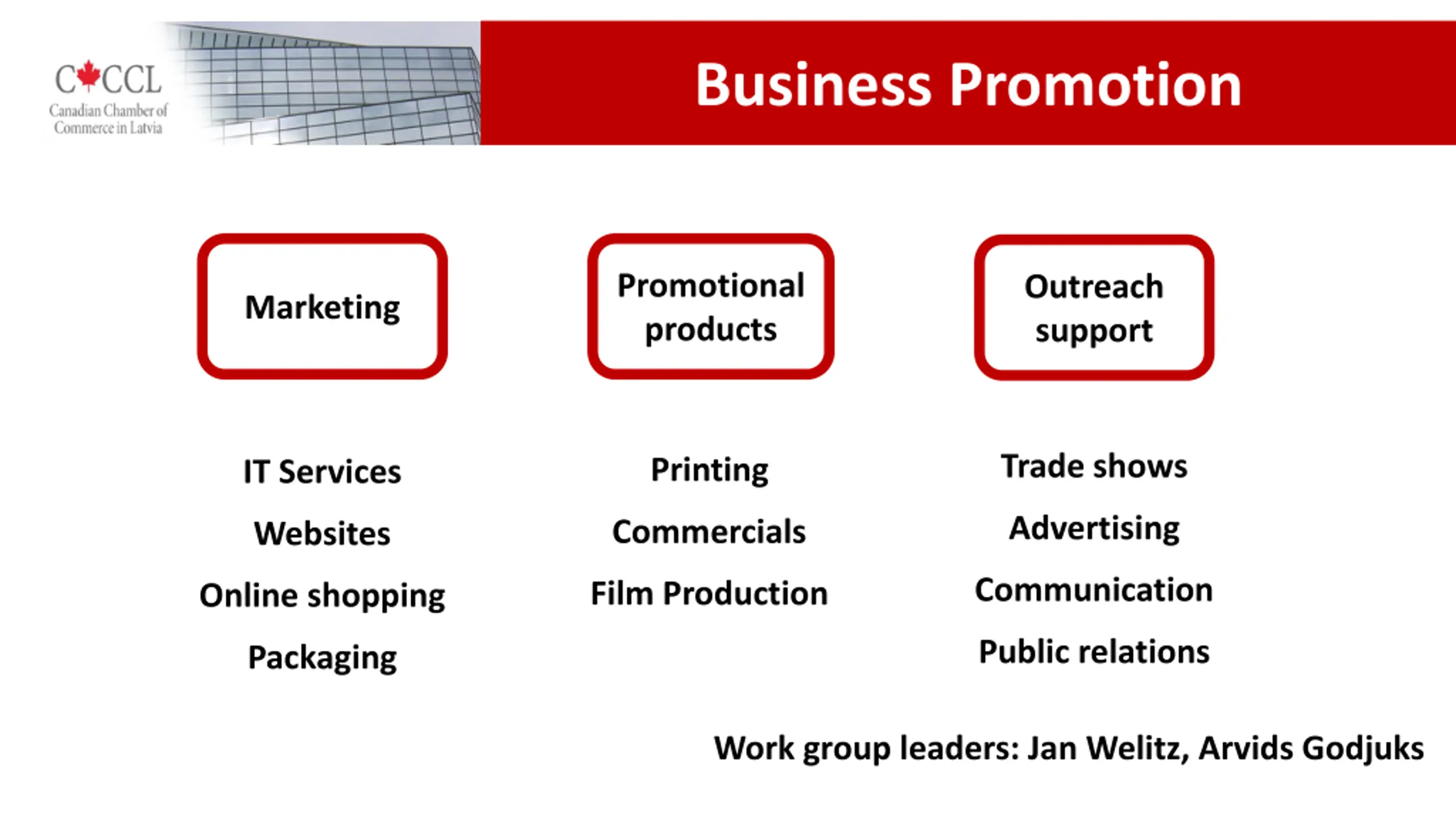 CCCL
Canadian Chamber of Commerce in Latvia

Business Promotion

Marketing

IT Services

Websites

Online shopping

Packaging

Promotional products

Printing

Commercials

Film Production

Outreach support

Trade shows

Advertising

Communication

Public relations

Work group leaders: Jan Welitz, Arvids Godjuks